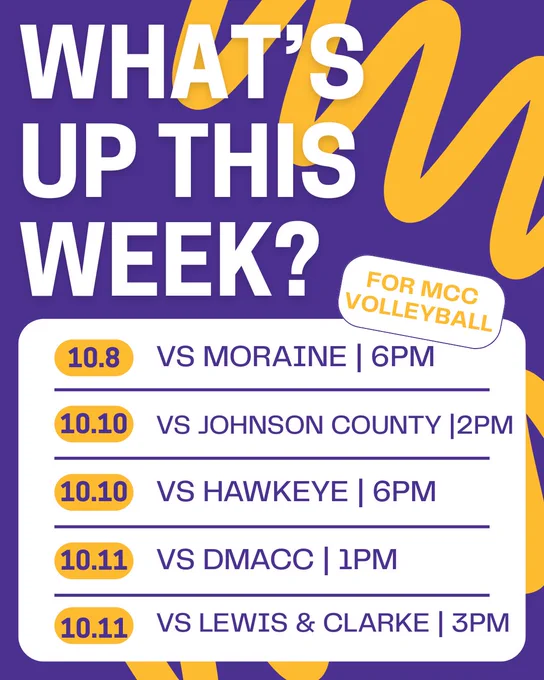 WHAT'S UP THIS WEEK?

FOR MCC VOLLEYBALL

10.8 VS MORAINE | 6PM

10.10 VS JOHNSON COUNTY |2PM

10.10 VS HAWKEYE | 6PM

10.11 VS DMACC | 1PM

10.11 VS LEWIS & CLARKE | 3PM